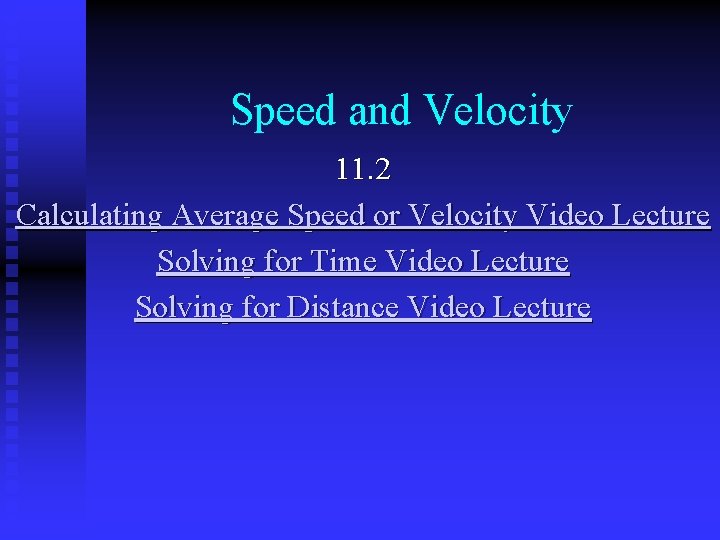 Speed and Velocity

11.2

Calculating Average Speed or Velocity Video Lecture

Solving for Time Video Lecture

Solving for Distance Video Lecture